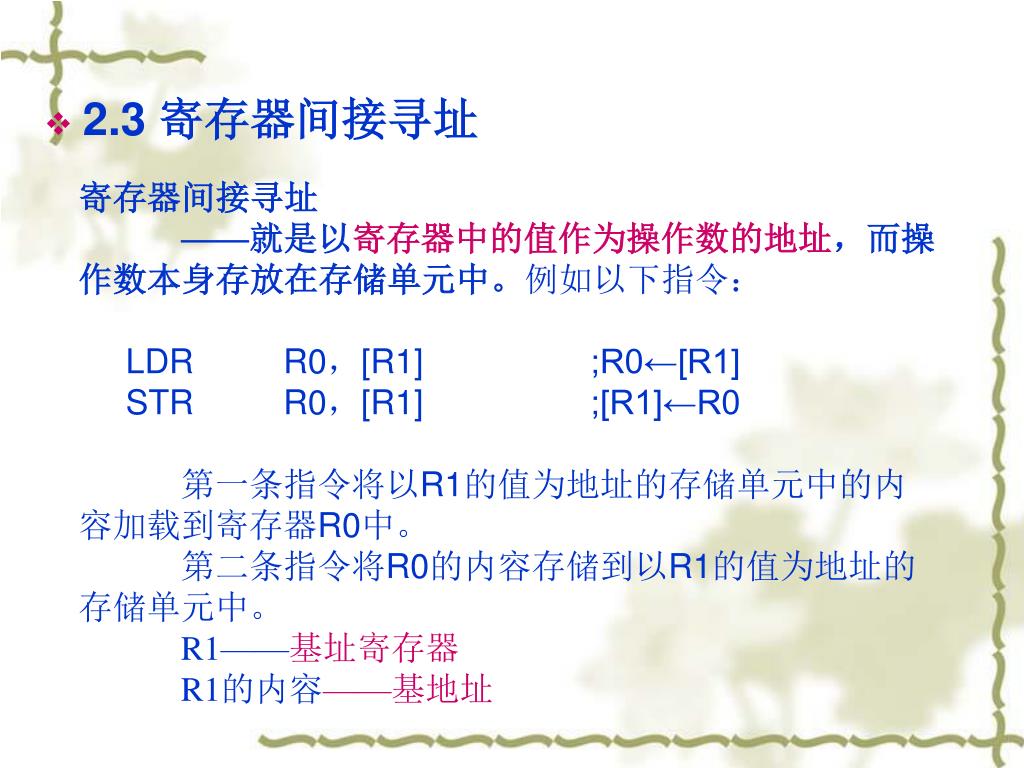 2.3 寄存器间接寻址

寄存器间接寻址

——就是以寄存器中的值作为操作数的地址，而操作数本身存放在存储单元中。例如以下指令：

LDR R0，[R1] ;R0←[R1]
STR R0，[R1] ;[R1]←R0

第一条指令将以R1的值为地址的存储单元中的内容加载到寄存器R0中。

第二条指令将R0的内容存储到以R1的值为地址的存储单元中。

R1——基址寄存器

R1的内容——基地址